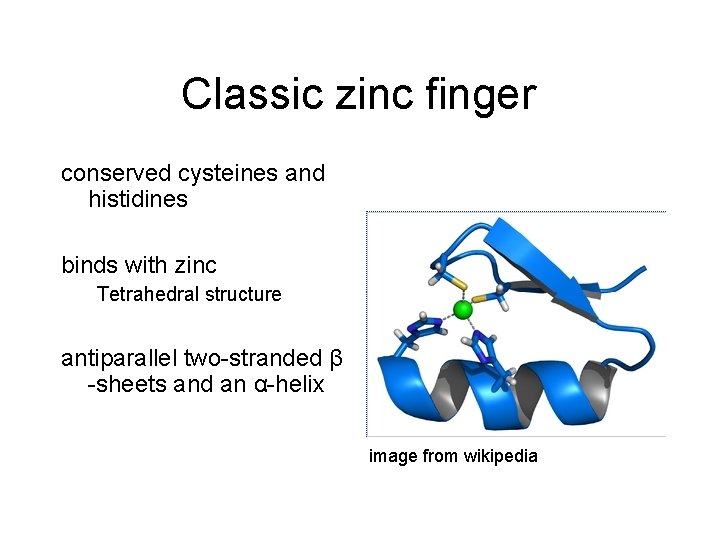 Classic zinc finger

conserved cysteines and histidines

binds with zinc
Tetrahedral structure

antiparallel two-stranded β -sheets and an α-helix

image from wikipedia